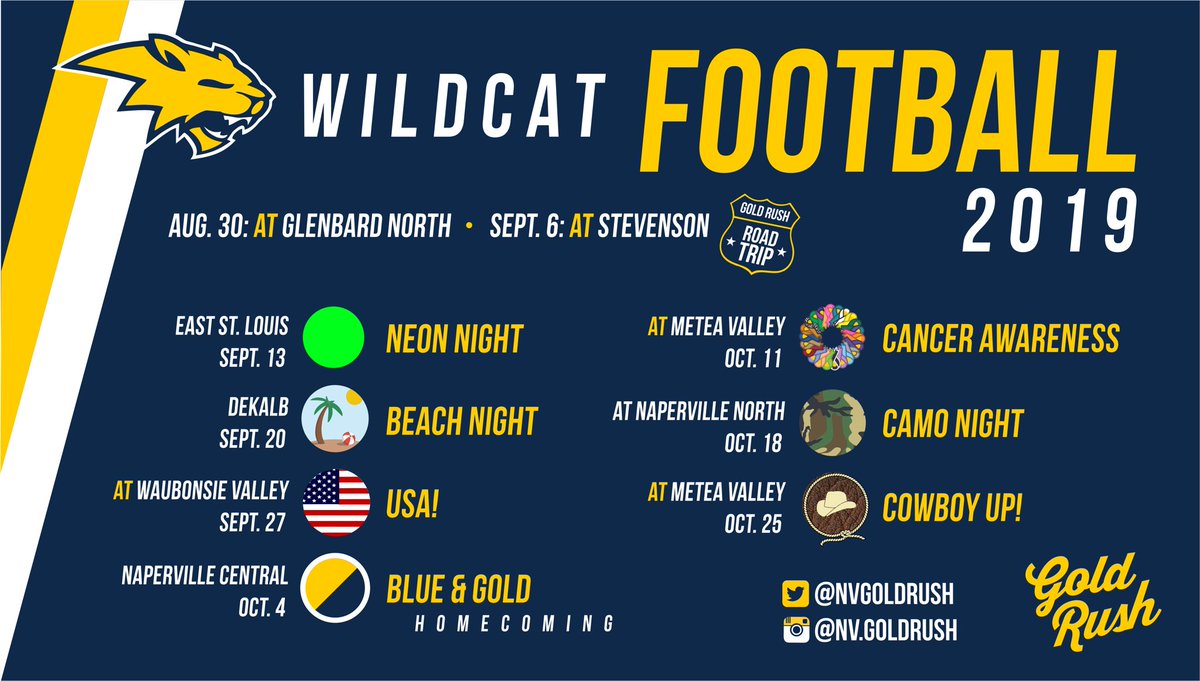 WILDCAT FOOTBALL 2019

AUG. 30: AT GLENBARD NORTH • SEPT. 6: AT STEVENSON

GOLD RUSH ROAD TRIP

EAST ST. LOUIS
SEPT. 13
NEON NIGHT

DEKALB
SEPT. 20
BEACH NIGHT

AT WAUBONSIE VALLEY
SEPT. 27
USA!

NAPERVILLE CENTRAL
OCT. 4
BLUE & GOLD
HOMECOMING

AT METEA VALLEY
OCT. 11
CANCER AWARENESS

AT NAPERVILLE NORTH
OCT. 18
CAMO NIGHT

AT METEA VALLEY
OCT. 25
COWBOY UP!

@NVGOLDRUSH
@NV.GOLDRUSH

Gold Rush